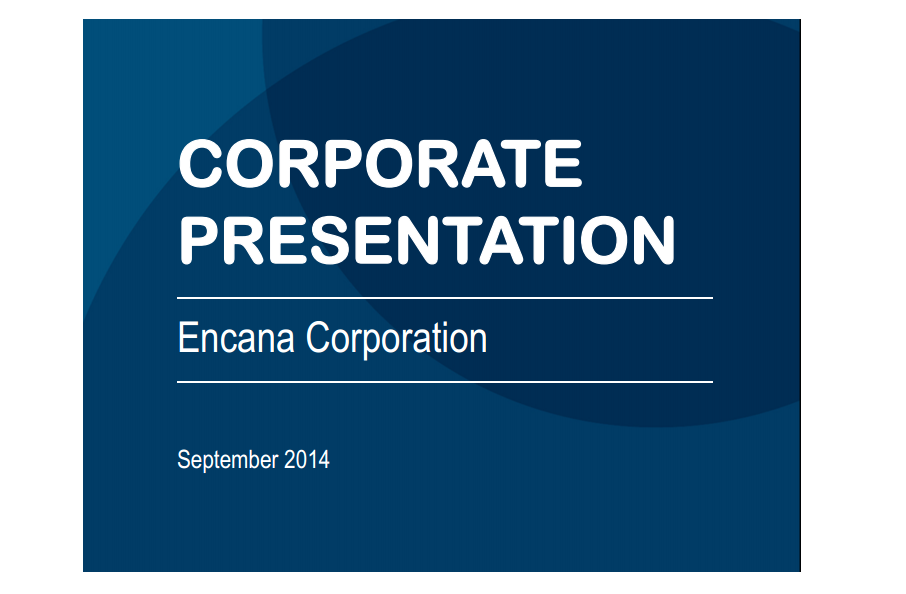 CORPORATE PRESENTATION

Encana Corporation

September 2014